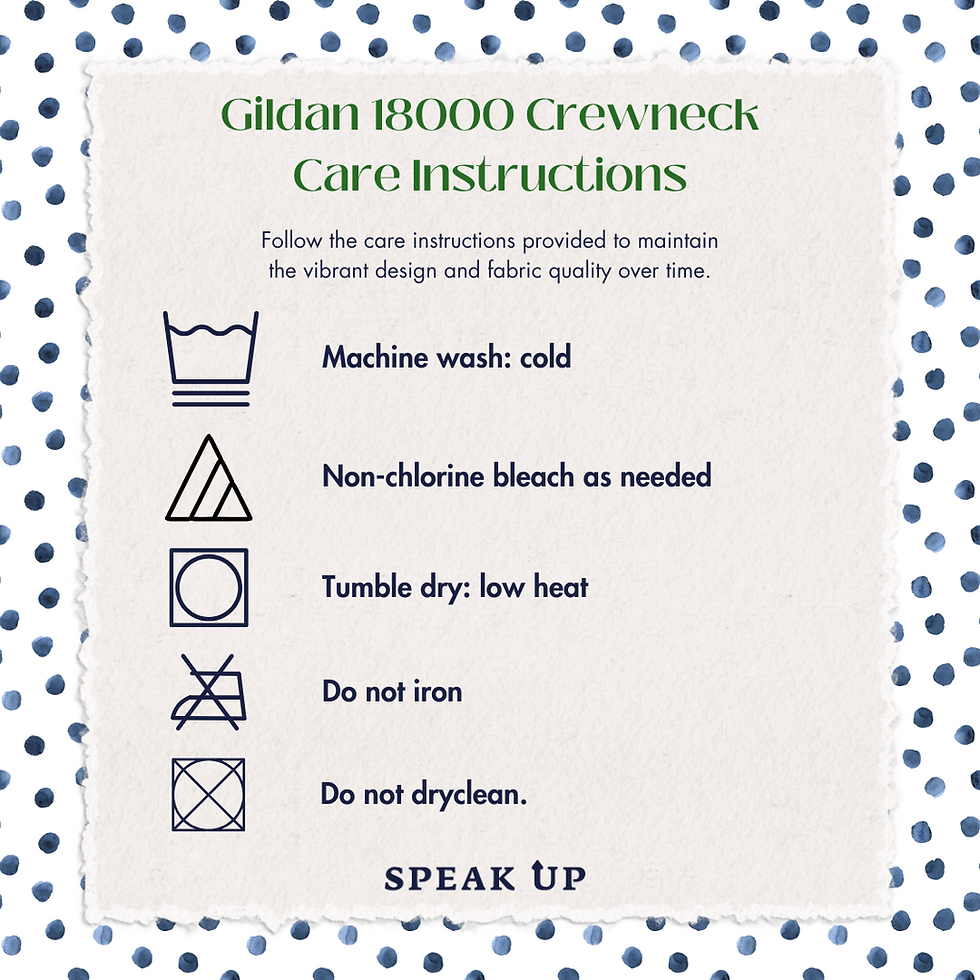 Gildan 18000 Crewneck
Care Instructions

Follow the care instructions provided to maintain the vibrant design and fabric quality over time.

Machine wash: cold

Non-chlorine bleach as needed

Tumble dry: low heat

Do not iron

Do not dryclean.

SPEAK UP